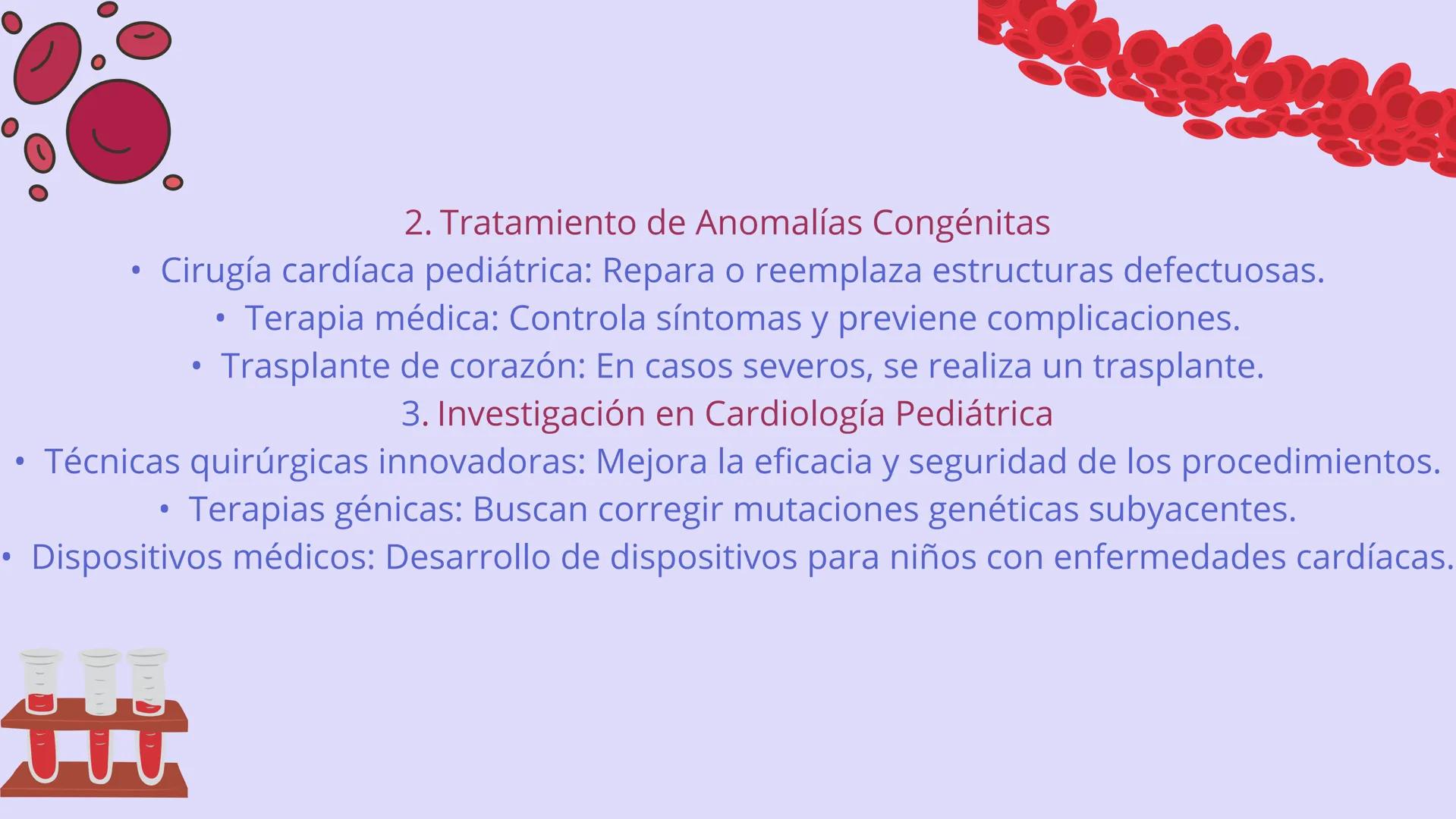 2. Tratamiento de Anomalías Congénitas

• Cirugía cardíaca pediátrica: Repara o reemplaza estructuras defectuosas.

• Terapia médica: Controla síntomas y previene complicaciones.

• Trasplante de corazón: En casos severos, se realiza un trasplante.

3. Investigación en Cardiología Pediátrica

• Técnicas quirúrgicas innovadoras: Mejora la eficacia y seguridad de los procedimientos.

• Terapias génicas: Buscan corregir mutaciones genéticas subyacentes.

• Dispositivos médicos: Desarrollo de dispositivos para niños con enfermedades cardíacas.